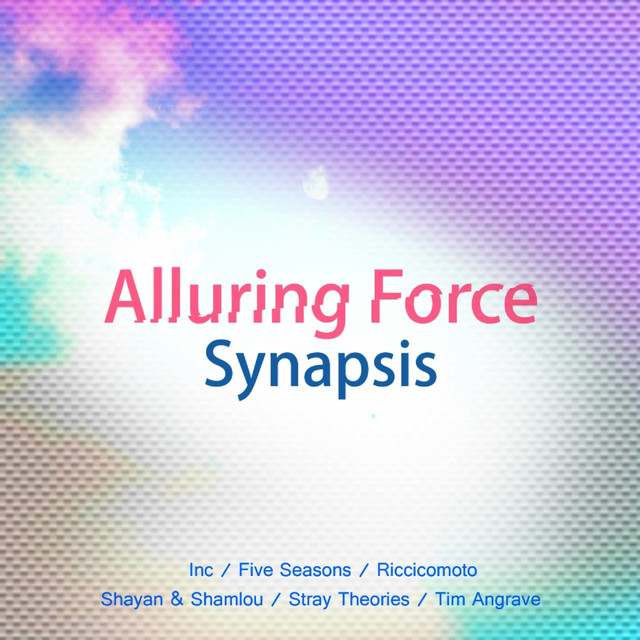 Alluring Force
Synapsis

Inc / Five Seasons / Riccicomoto
Shayan & Shamlou / Stray Theories / Tim Angrave